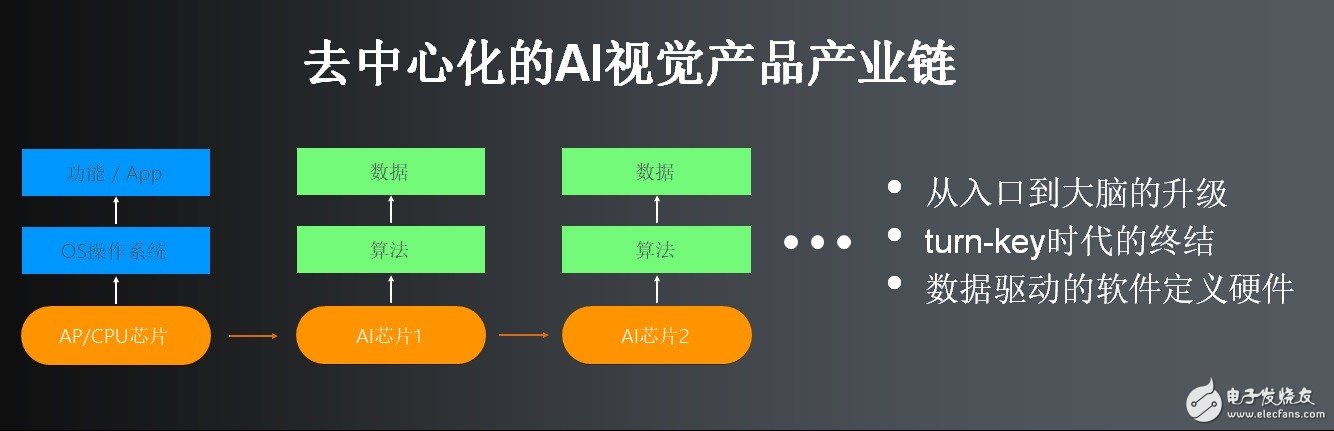 去中心化的AI视觉产品产业链

功能 / App

OS操作系统

AP/CPU芯片

数据

算法

AI芯片1

数据

算法

AI芯片2

• • •

• 从入口到大脑的升级
• turn-key时代的终结
• 数据驱动的软件定义硬件

电子发烧友
www.elecfans.com